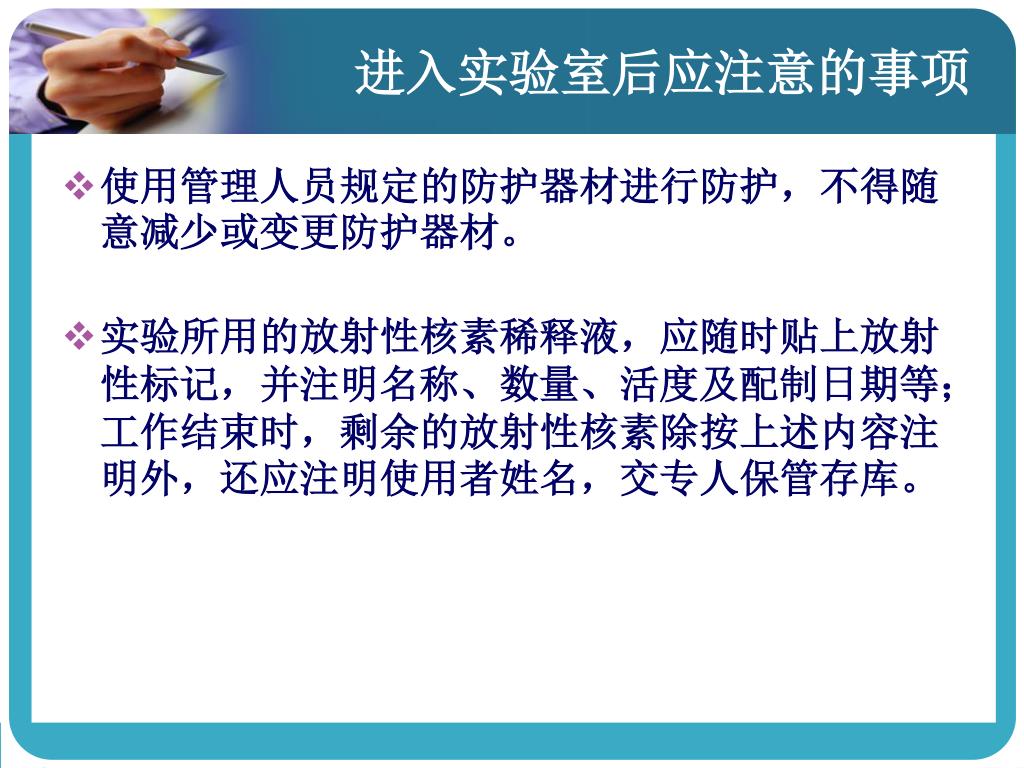 进入实验室后应注意的事项

❖ 使用管理人员规定的防护器材进行防护，不得随意减少或变更防护器材。

❖ 实验所用的放射性核素稀释液，应随时贴上放射性标记，并注明名称、数量、活度及配制日期等；工作结束时，剩余的放射性核素除按上述内容注明外，还应注明使用者姓名，交专人保管存库。